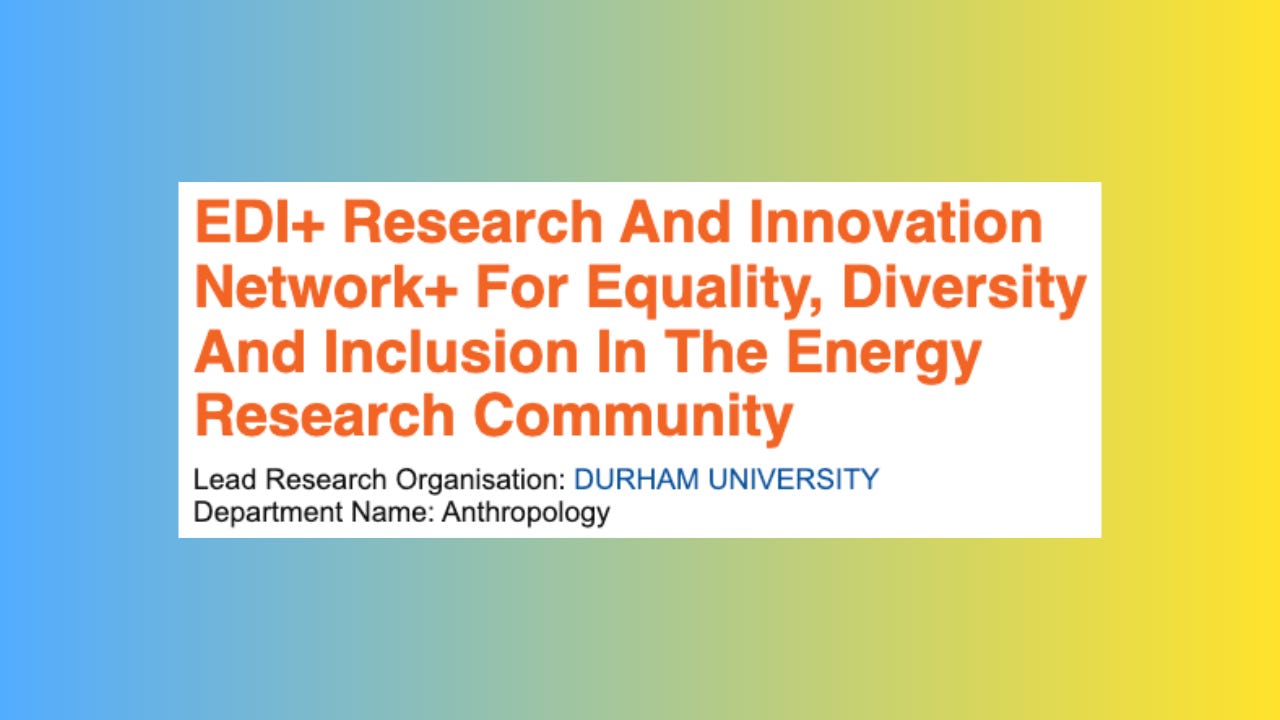 EDI+ Research And Innovation Network+ For Equality, Diversity And Inclusion In The Energy Research Community

Lead Research Organisation: DURHAM UNIVERSITY
Department Name: Anthropology